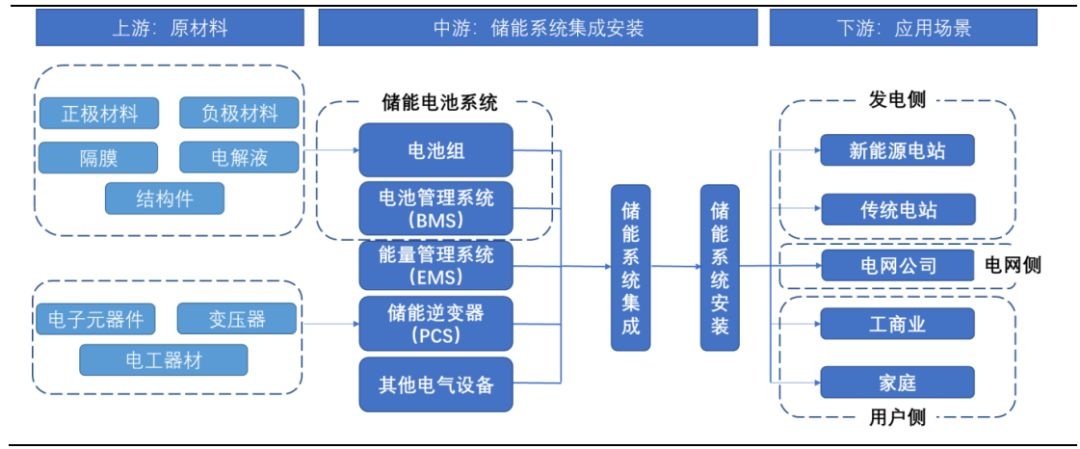 上游：原材料

中游：储能系统集成安装

下游：应用场景

正极材料
负极材料
隔膜
电解液
结构件

电子元器件
变压器
电工器材

储能电池系统
电池组
电池管理系统（BMS）
能量管理系统（EMS）
储能逆变器（PCS）
其他电气设备

储能系统集成

储能系统安装

发电侧
新能源电站
传统电站

电网公司
电网侧

工商业
家庭
用户侧